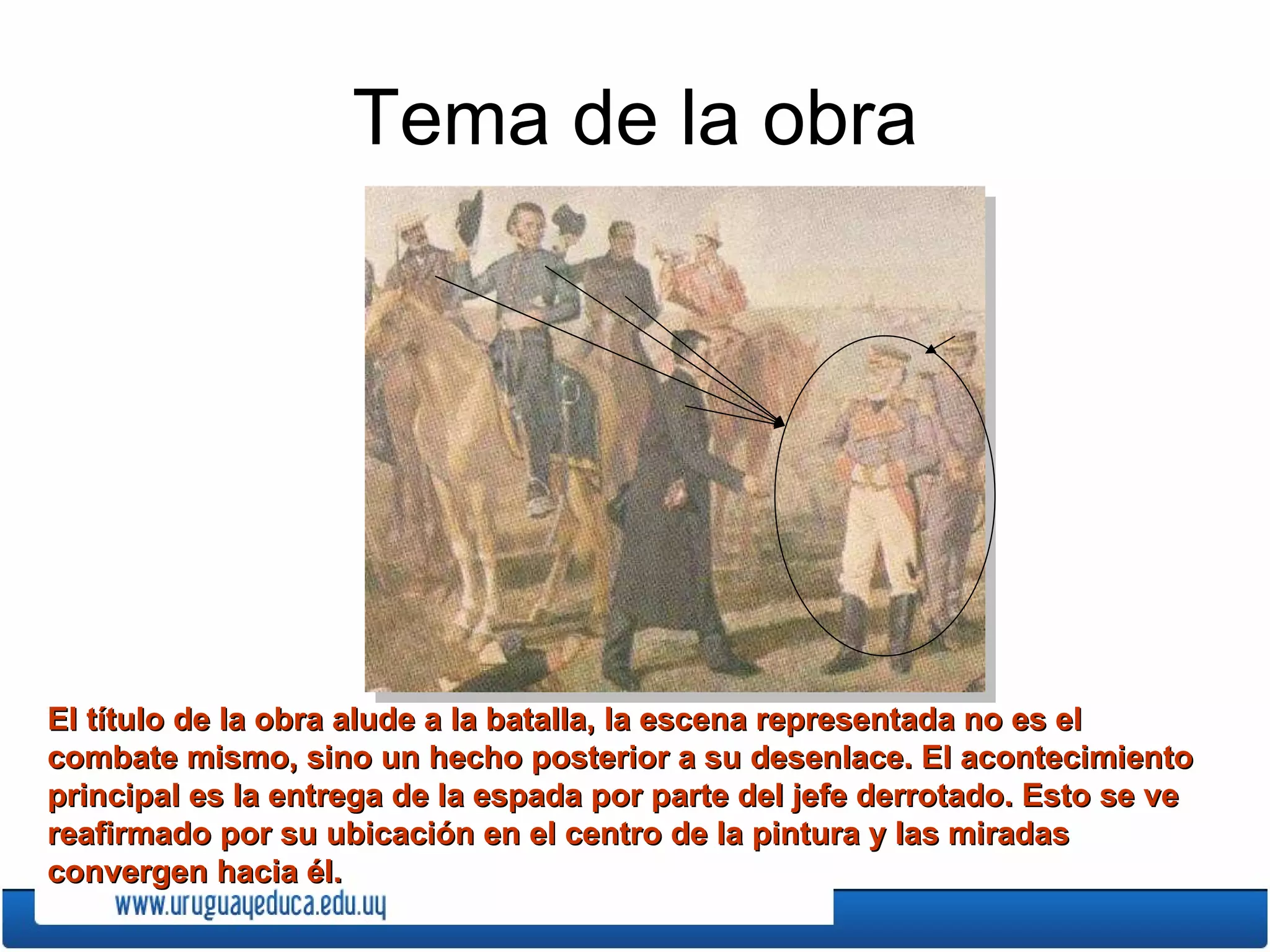 Tema de la obra

El título de la obra alude a la batalla, la escena representada no es el combate mismo, sino un hecho posterior a su desenlace. El acontecimiento principal es la entrega de la espada por parte del jefe derrotado. Esto se ve reafirmado por su ubicación en el centro de la pintura y las miradas convergen hacia él.

www.uruguayeduca.edu.uy